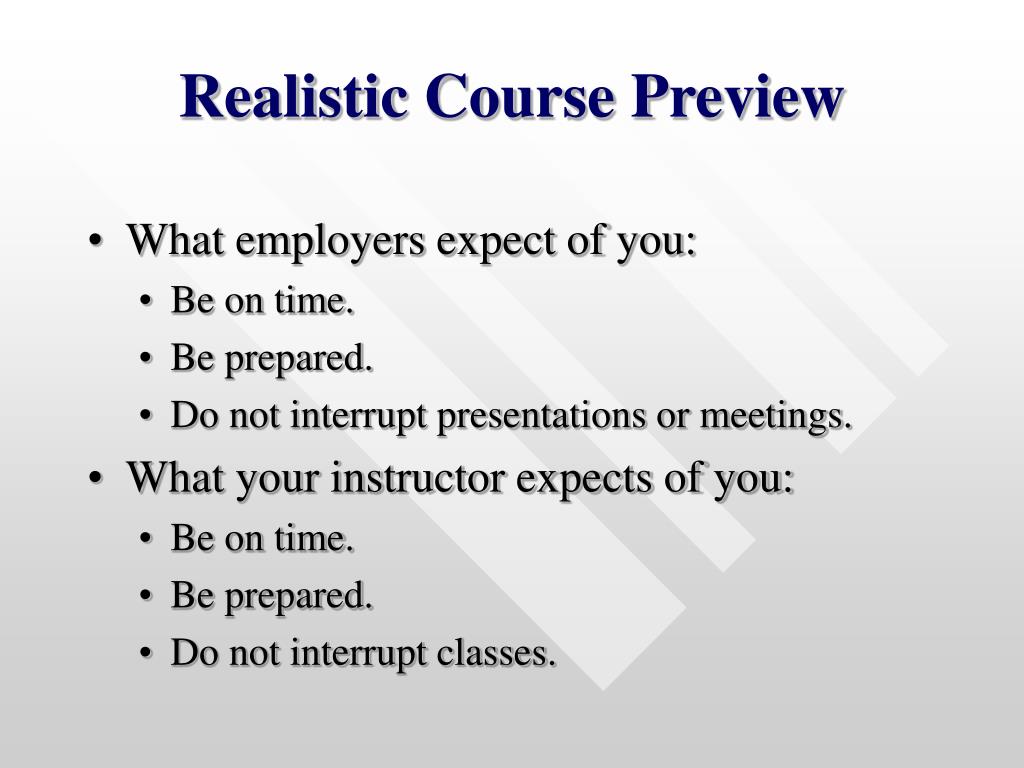 Realistic Course Preview

• What employers expect of you:
  • Be on time.
  • Be prepared.
  • Do not interrupt presentations or meetings.
• What your instructor expects of you:
  • Be on time.
  • Be prepared.
  • Do not interrupt classes.